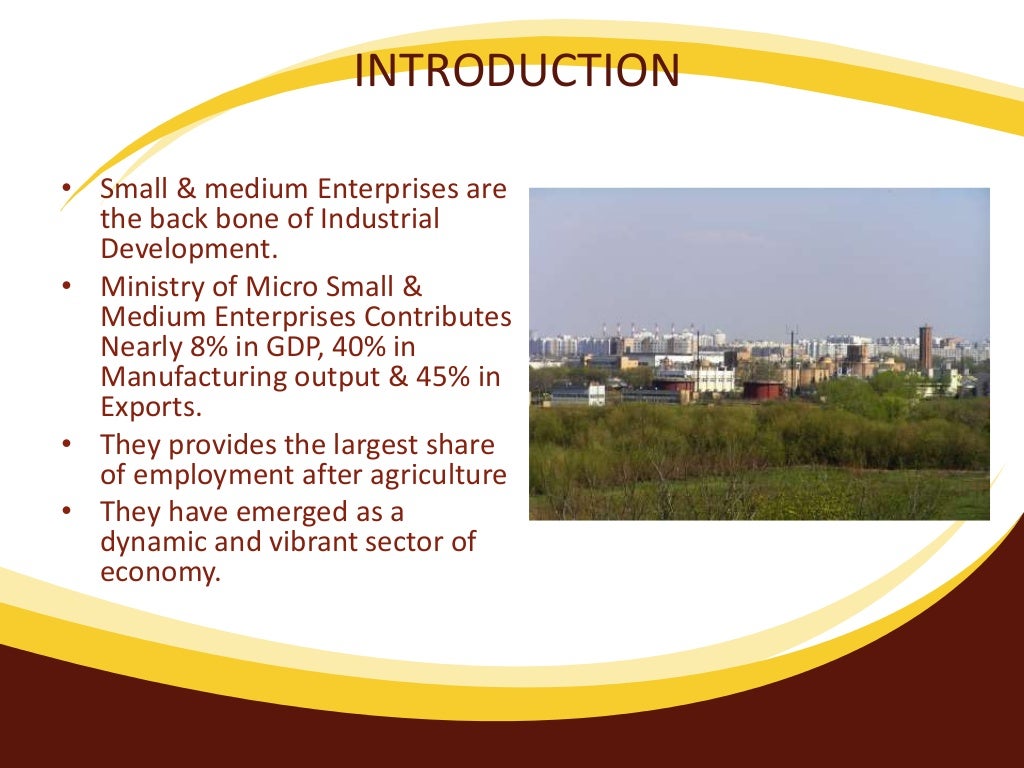 INTRODUCTION

• Small & medium Enterprises are the back bone of Industrial Development.
• Ministry of Micro Small & Medium Enterprises Contributes Nearly 8% in GDP, 40% in Manufacturing output & 45% in Exports.
• They provides the largest share of employment after agriculture
• They have emerged as a dynamic and vibrant sector of economy.